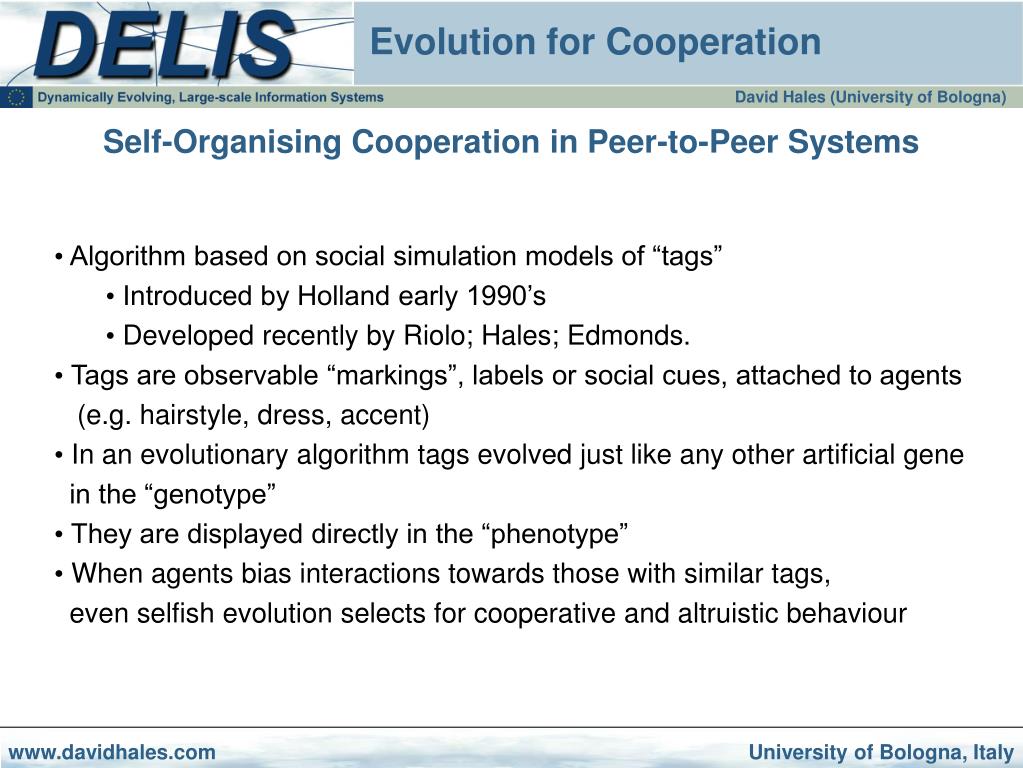 DELIS

Evolution for Cooperation

Dynamically Evolving, Large-scale Information Systems

David Hales (University of Bologna)

Self-Organising Cooperation in Peer-to-Peer Systems

• Algorithm based on social simulation models of “tags”

• Introduced by Holland early 1990’s

• Developed recently by Riolo; Hales; Edmonds.

• Tags are observable “markings”, labels or social cues, attached to agents (e.g. hairstyle, dress, accent)

• In an evolutionary algorithm tags evolved just like any other artificial gene in the “genotype”

• They are displayed directly in the “phenotype”

• When agents bias interactions towards those with similar tags, even selfish evolution selects for cooperative and altruistic behaviour

www.davidhales.com

University of Bologna, Italy